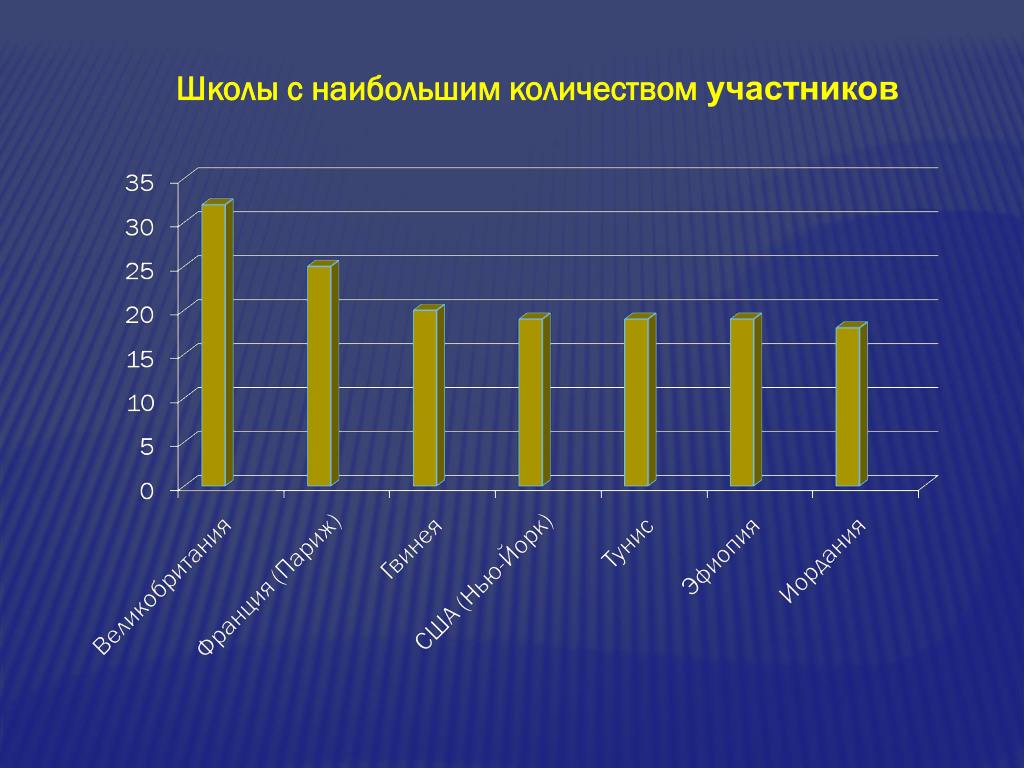 Школы с наибольшим количеством участников

35
30
25
20
15
10
5
0

Великобритания
Франция (Париж)
Гвинея
США (Нью-Йорк)
Тунис
Эфиопия
Иордания